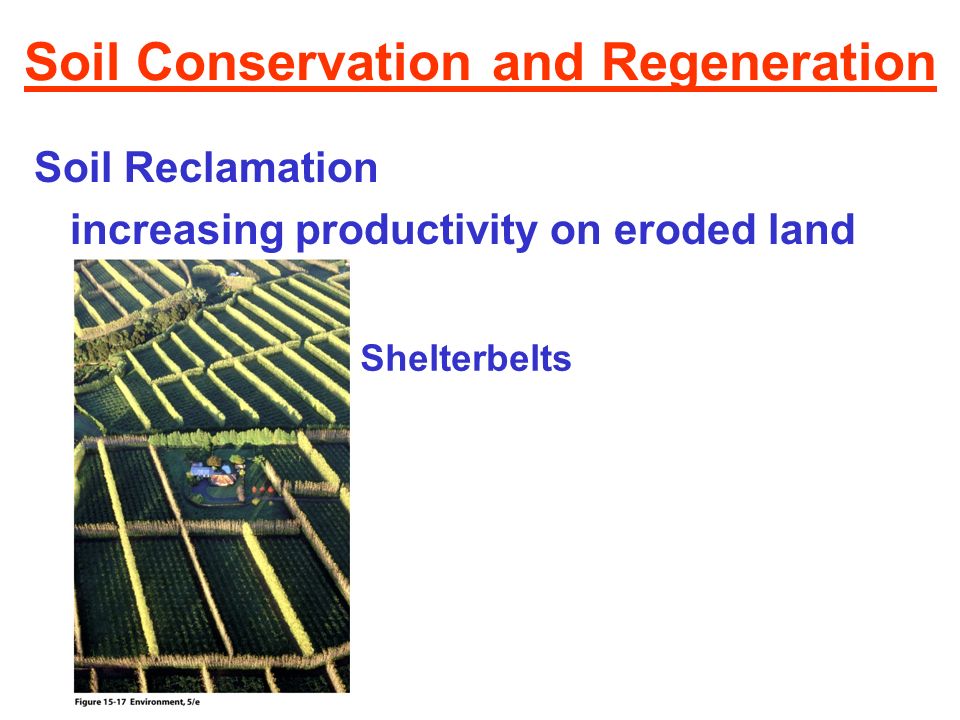 Soil Conservation and Regeneration

Soil Reclamation

increasing productivity on eroded land

Shelterbelts

Figure 15-17 Environment, 5/e